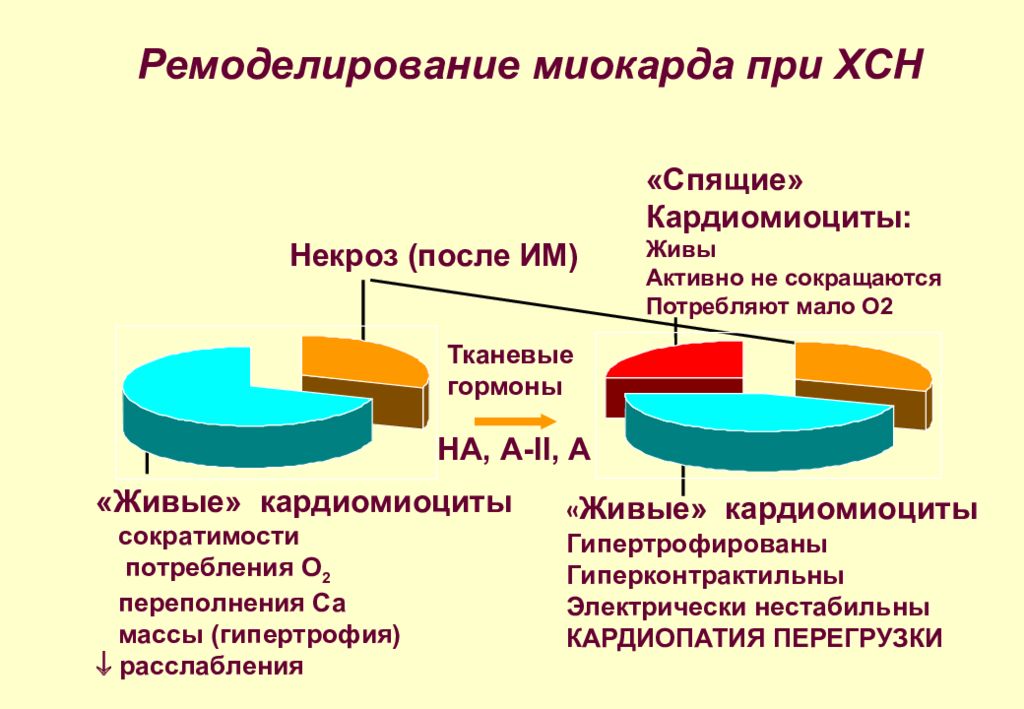 Ремоделирование миокарда при ХСН

«Спящие» Кардиомиоциты:
Живы
Активно не сокращаются
Потребляют мало О2

Некроз (после ИМ)

Тканевые гормоны

НА, А-II, А

«Живые» кардиомиоциты
сократимости
потребления $O_2$
переполнения Са
массы (гипертрофия)
↓ расслабления

«Живые» кардиомиоциты
Гипертрофированы
Гиперконтрактильны
Электрически нестабильны
КАРДИОПАТИЯ ПЕРЕГРУЗКИ